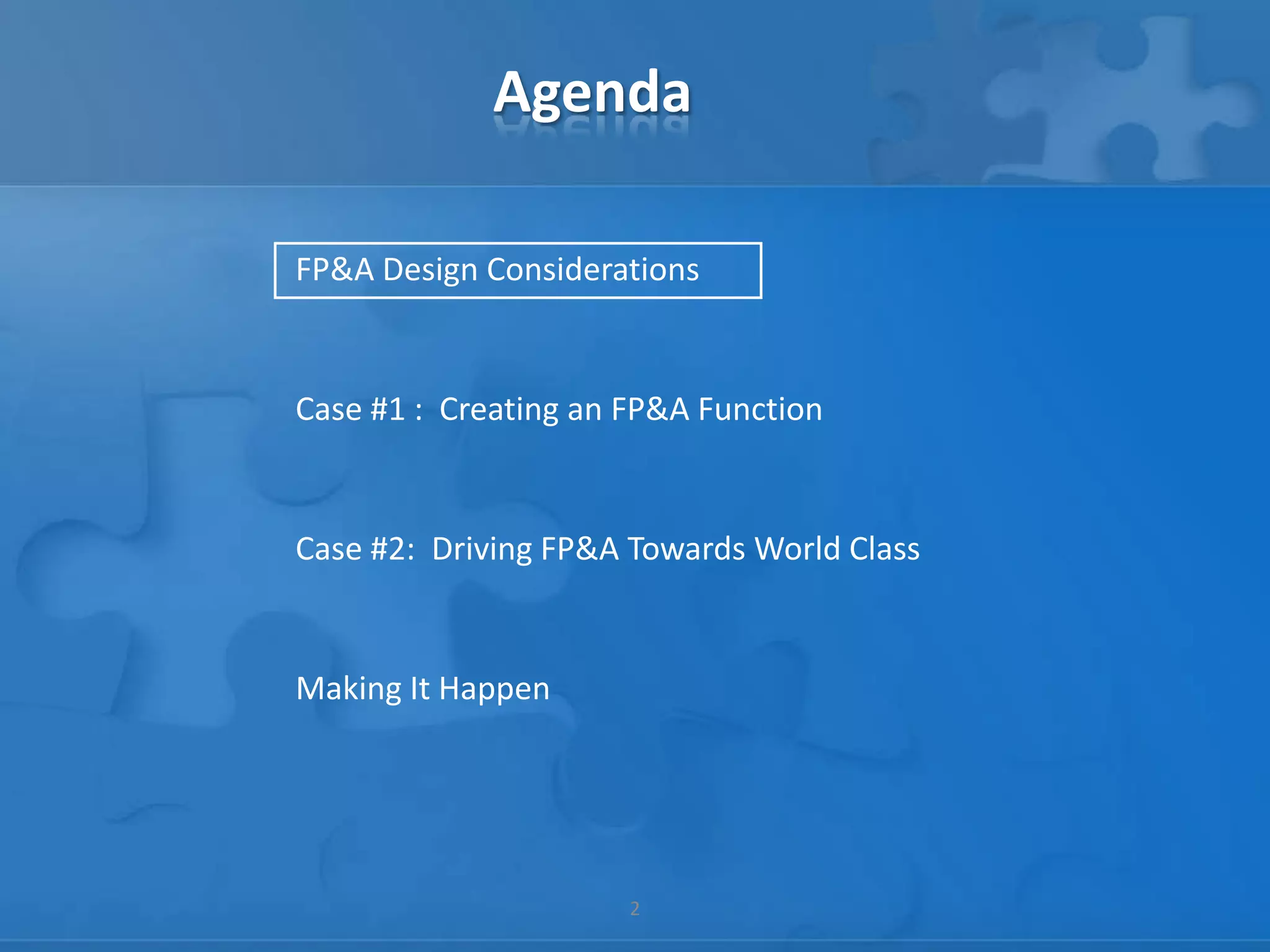 Agenda

FP&A Design Considerations

Case #1 : Creating an FP&A Function

Case #2: Driving FP&A Towards World Class

Making It Happen

2